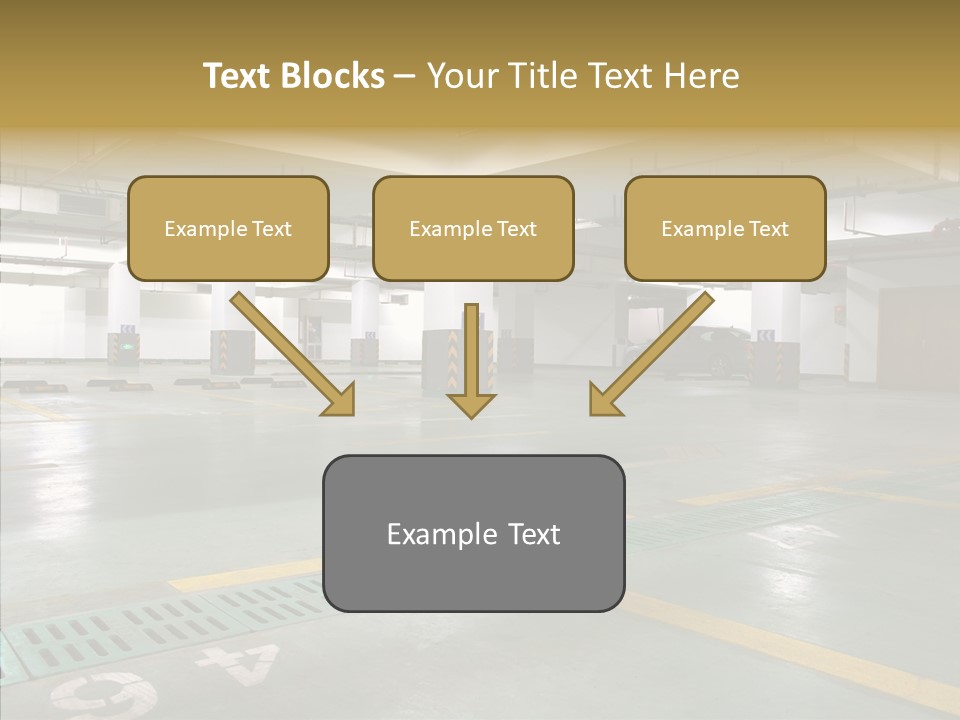 Text Blocks – Your Title Text Here

Example Text

Example Text

Example Text

Example Text